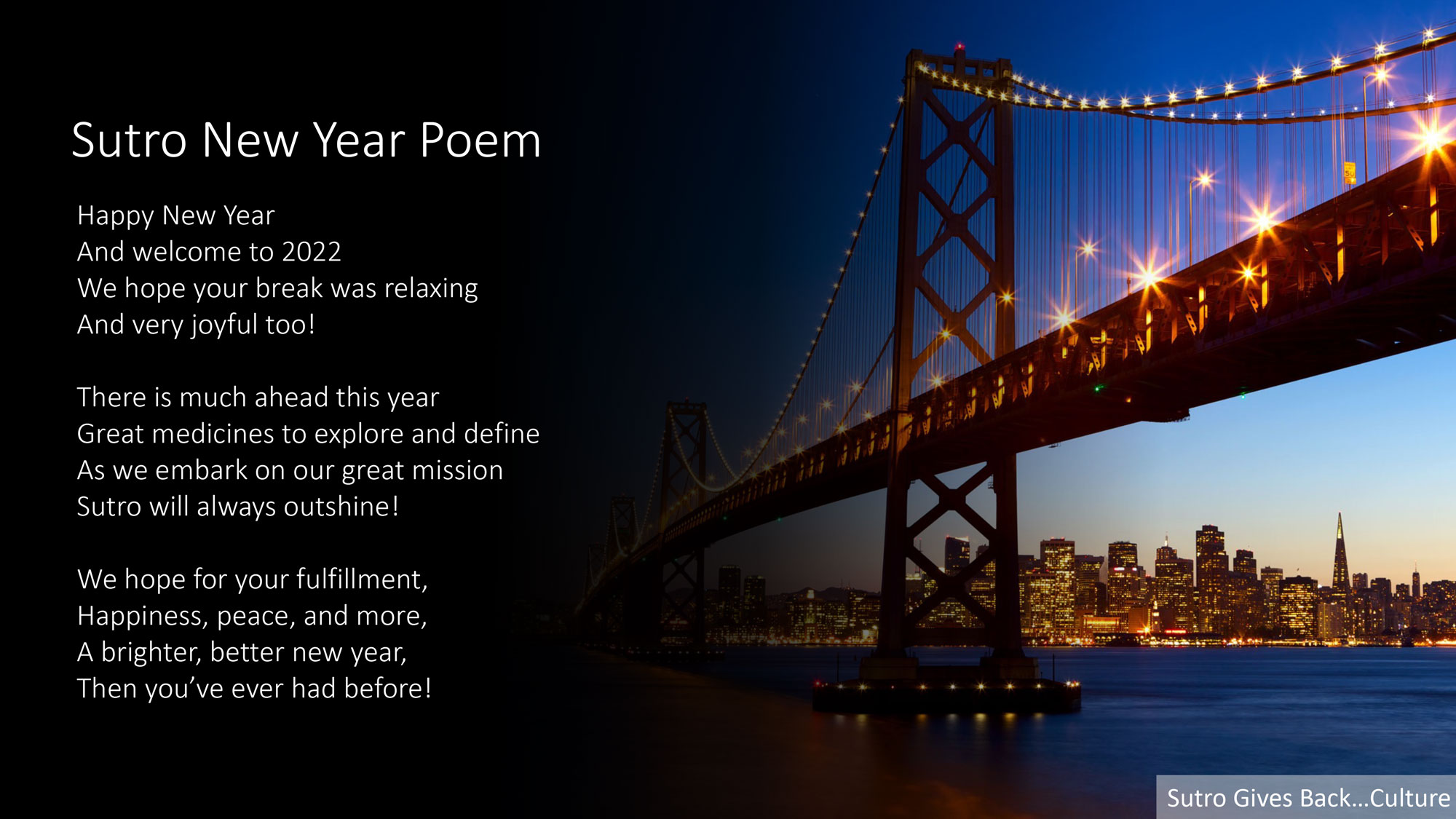 Sutro New Year Poem

Happy New Year
And welcome to 2022
We hope your break was relaxing
And very joyful too!

There is much ahead this year
Great medicines to explore and define
As we embark on our great mission
Sutro will always outshine!

We hope for your fulfillment,
Happiness, peace, and more,
A brighter, better new year,
Then you've ever had before!

Sutro Gives Back…Culture